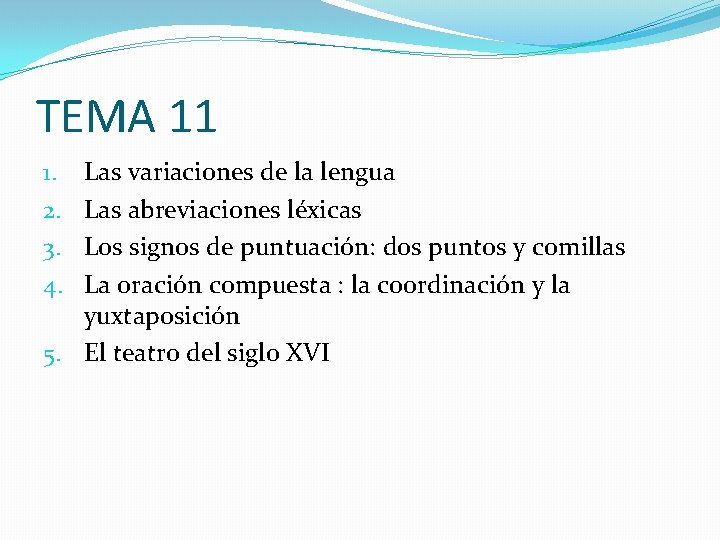 TEMA 11

1. Las variaciones de la lengua
2. Las abreviaciones léxicas
3. Los signos de puntuación: dos puntos y comillas
4. La oración compuesta : la coordinación y la yuxtaposición
5. El teatro del siglo XVI